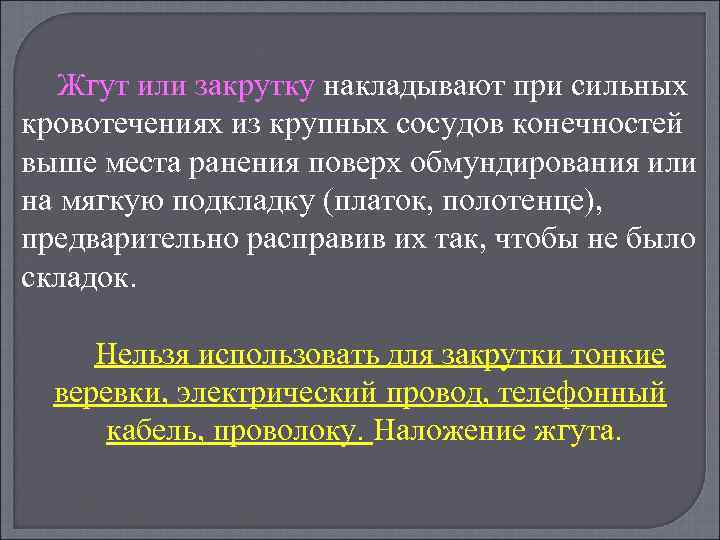 Жгут или закрутку накладывают при сильных кровотечениях из крупных сосудов конечностей выше места ранения поверх обмундирования или на мягкую подкладку (платок, полотенце), предварительно расправив их так, чтобы не было складок.

Нельзя использовать для закрутки тонкие веревки, электрический провод, телефонный кабель, проволоку. Наложение жгута.